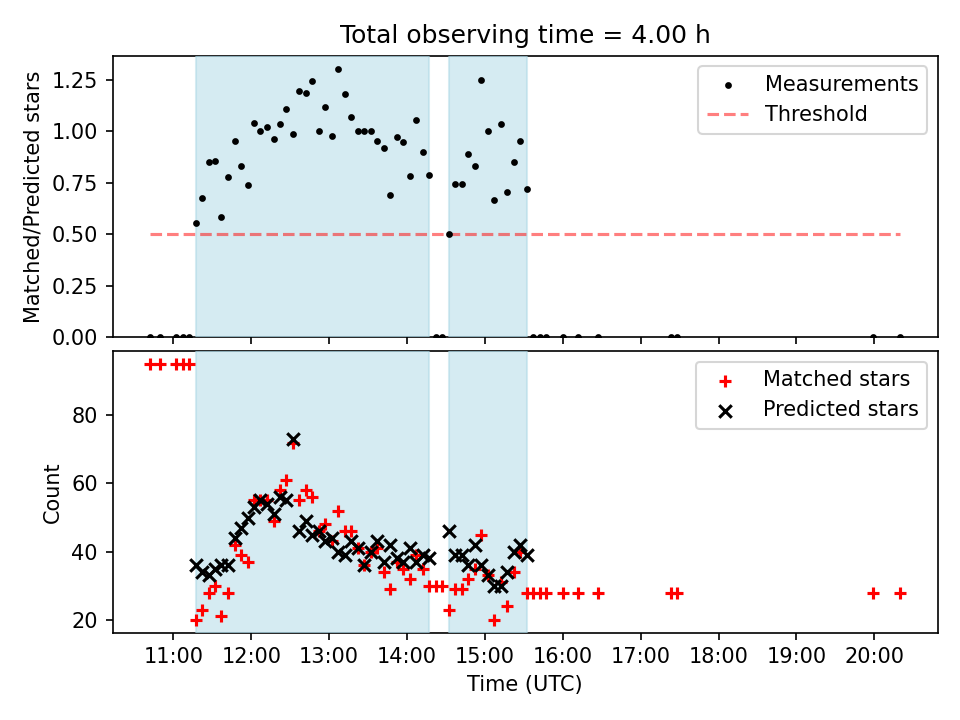 Total observing time = 4.00 h

Matched/Predicted stars

1.25
1.00
0.75
0.50
0.25
0.00

Measurements
Threshold

Count

80
60
40
20

Matched stars
Predicted stars

11:00 12:00 13:00 14:00 15:00 16:00 17:00 18:00 19:00 20:00

Time (UTC)